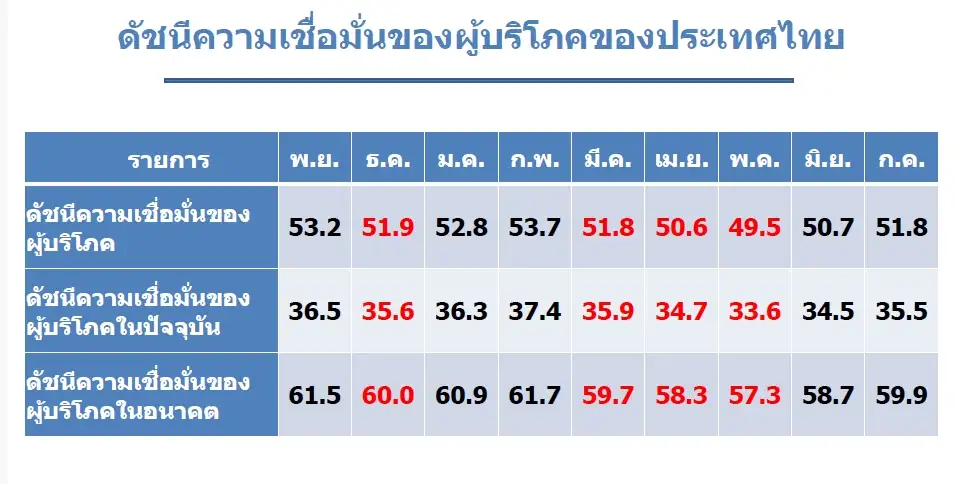 ดัชนีความเชื่อมั่นของผู้บริโภคของประเทศไทย

| รายการ | พ.ย. | ธ.ค. | ม.ค. | ก.พ. | มี.ค. | เม.ย. | พ.ค. | มิ.ย. | ก.ค. |
|---|---|---|---|---|---|---|---|---|---|
| ดัชนีความเชื่อมั่นของผู้บริโภค | 53.2 | 51.9 | 52.8 | 53.7 | 51.8 | 50.6 | 49.5 | 50.7 | 51.8 |
| ดัชนีความเชื่อมั่นของผู้บริโภคในปัจจุบัน | 36.5 | 35.6 | 36.3 | 37.4 | 35.9 | 34.7 | 33.6 | 34.5 | 35.5 |
| ดัชนีความเชื่อมั่นของผู้บริโภคในอนาคต | 61.5 | 60.0 | 60.9 | 61.7 | 59.7 | 58.3 | 57.3 | 58.7 | 59.9 |